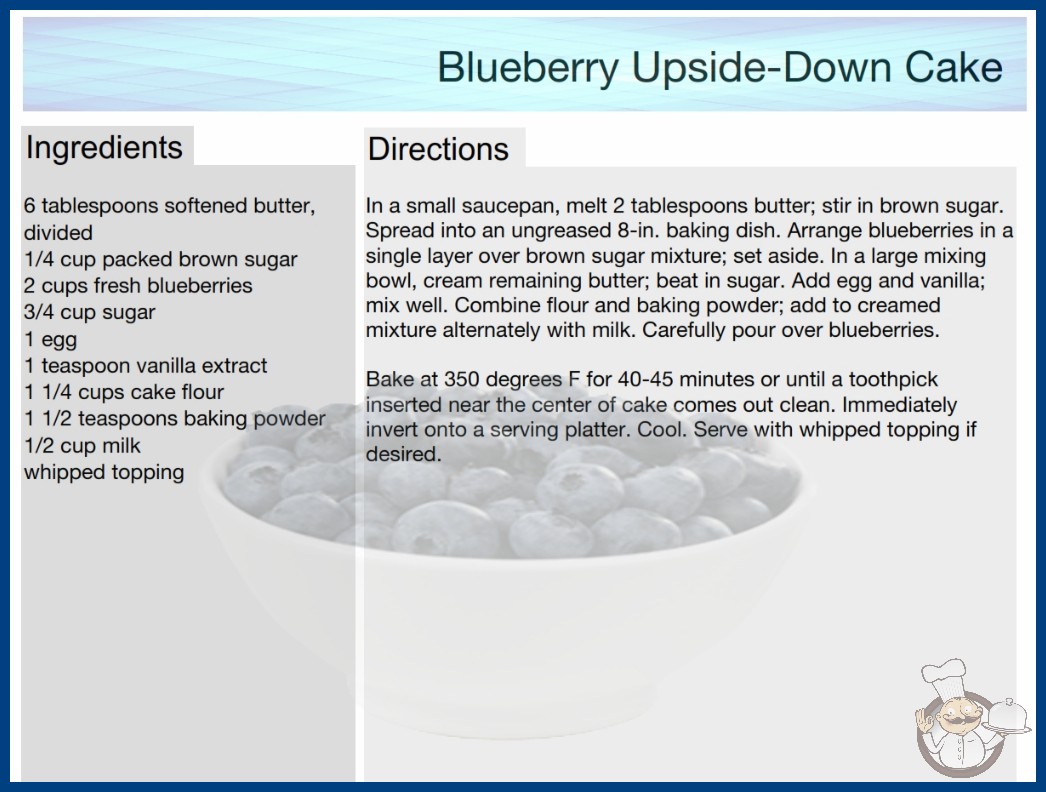 Blueberry Upside-Down Cake

Ingredients

6 tablespoons softened butter, divided
1/4 cup packed brown sugar
2 cups fresh blueberries
3/4 cup sugar
1 egg
1 teaspoon vanilla extract
1 1/4 cups cake flour
1 1/2 teaspoons baking powder
1/2 cup milk
whipped topping

Directions

In a small saucepan, melt 2 tablespoons butter; stir in brown sugar. Spread into an ungreased 8-in. baking dish. Arrange blueberries in a single layer over brown sugar mixture; set aside. In a large mixing bowl, cream remaining butter; beat in sugar. Add egg and vanilla; mix well. Combine flour and baking powder; add to creamed mixture alternately with milk. Carefully pour over blueberries.

Bake at 350 degrees F for 40-45 minutes or until a toothpick inserted near the center of cake comes out clean. Immediately invert onto a serving platter. Cool. Serve with whipped topping if desired.